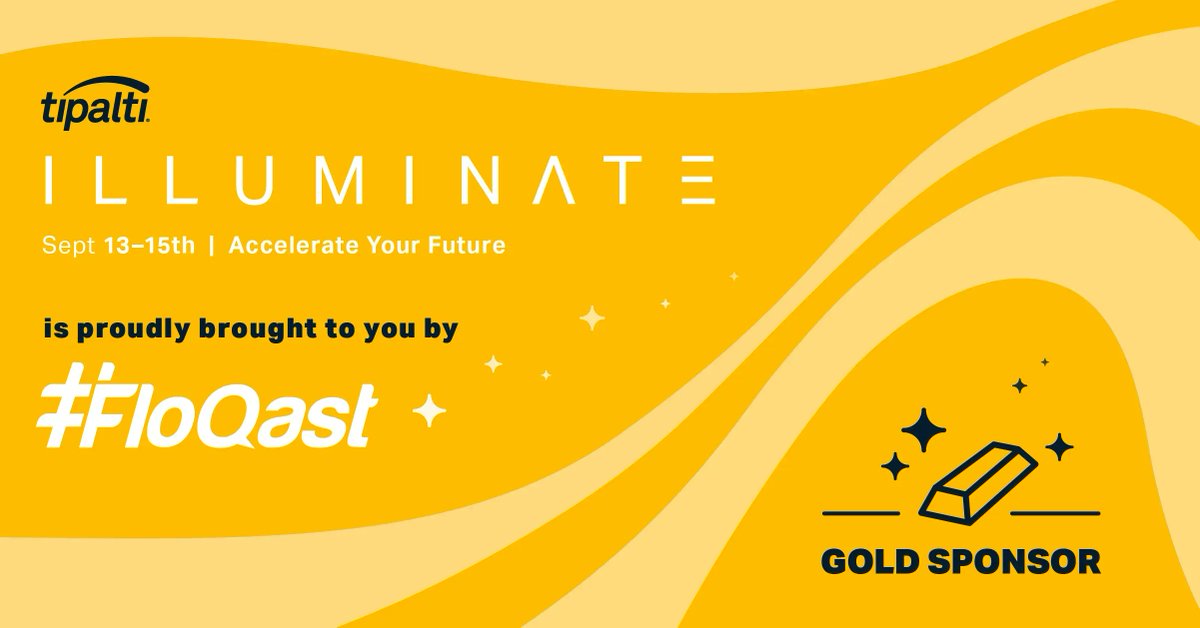 tipalti

ILLUMINATE

Sept 13–15th | Accelerate Your Future

is proudly brought to you by

FloQast

GOLD SPONSOR